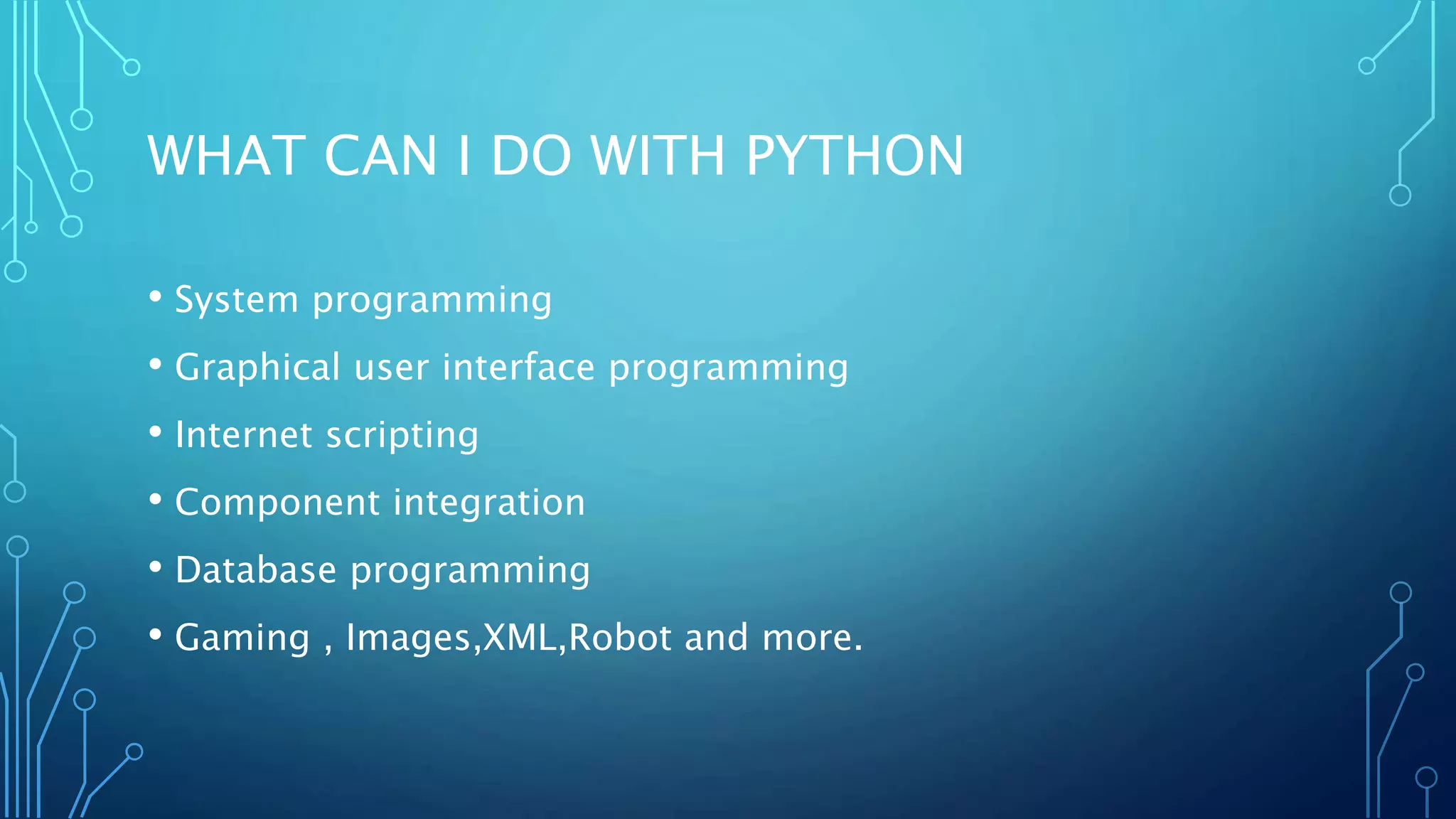 WHAT CAN I DO WITH PYTHON

• System programming
• Graphical user interface programming
• Internet scripting
• Component integration
• Database programming
• Gaming , Images,XML,Robot and more.